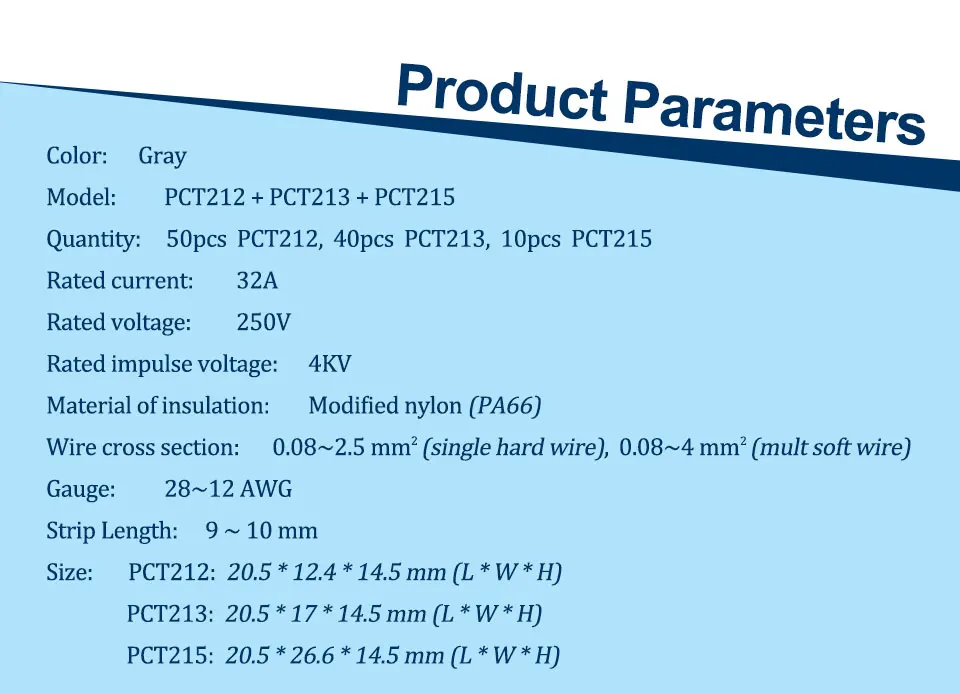 Product Parameters

Color: Gray

Model: PCT212 + PCT213 + PCT215

Quantity: 50pcs PCT212, 40pcs PCT213, 10pcs PCT215

Rated current: 32A

Rated voltage: 250V

Rated impulse voltage: 4KV

Material of insulation: Modified nylon (PA66)

Wire cross section: 0.08~2.5 $mm^2$ (single hard wire), 0.08~4 $mm^2$ (mult soft wire)

Gauge: 28~12 AWG

Strip Length: 9 ~ 10 mm

Size: PCT212: 20.5 * 12.4 * 14.5 mm (L * W * H)

PCT213: 20.5 * 17 * 14.5 mm (L * W * H)

PCT215: 20.5 * 26.6 * 14.5 mm (L * W * H)